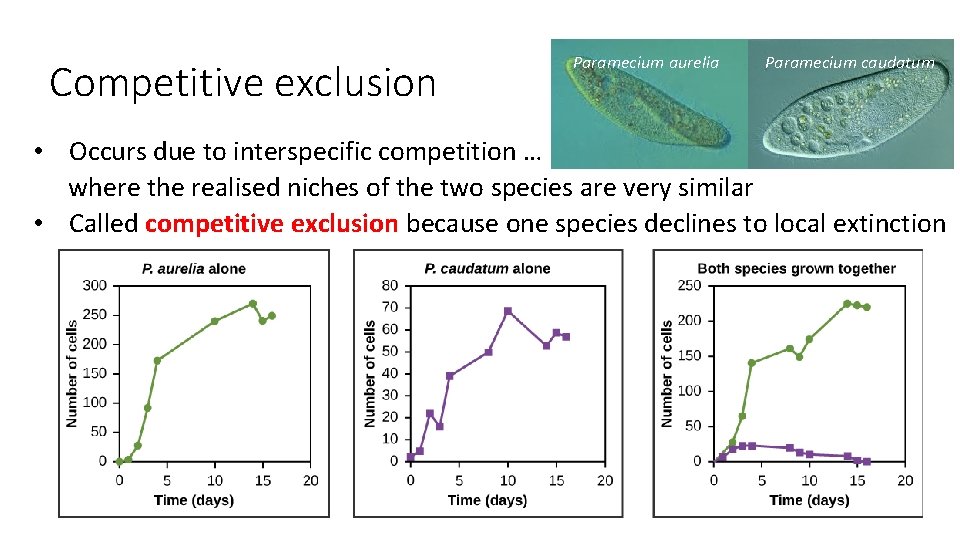 Competitive exclusion

Paramecium aurelia

Paramecium caudatum

• Occurs due to interspecific competition … where the realised niches of the two species are very similar
• Called competitive exclusion because one species declines to local extinction

P. aurelia alone
Number of cells
300
250
200
150
100
50
0
0
5
10
15
20
Time (days)

P. caudatum alone
Number of cells
80
70
60
50
40
30
20
10
0
0
5
10
15
20
Time (days)

Both species grown together
Number of cells
250
200
150
100
50
0
0
5
10
15
20
Time (days)